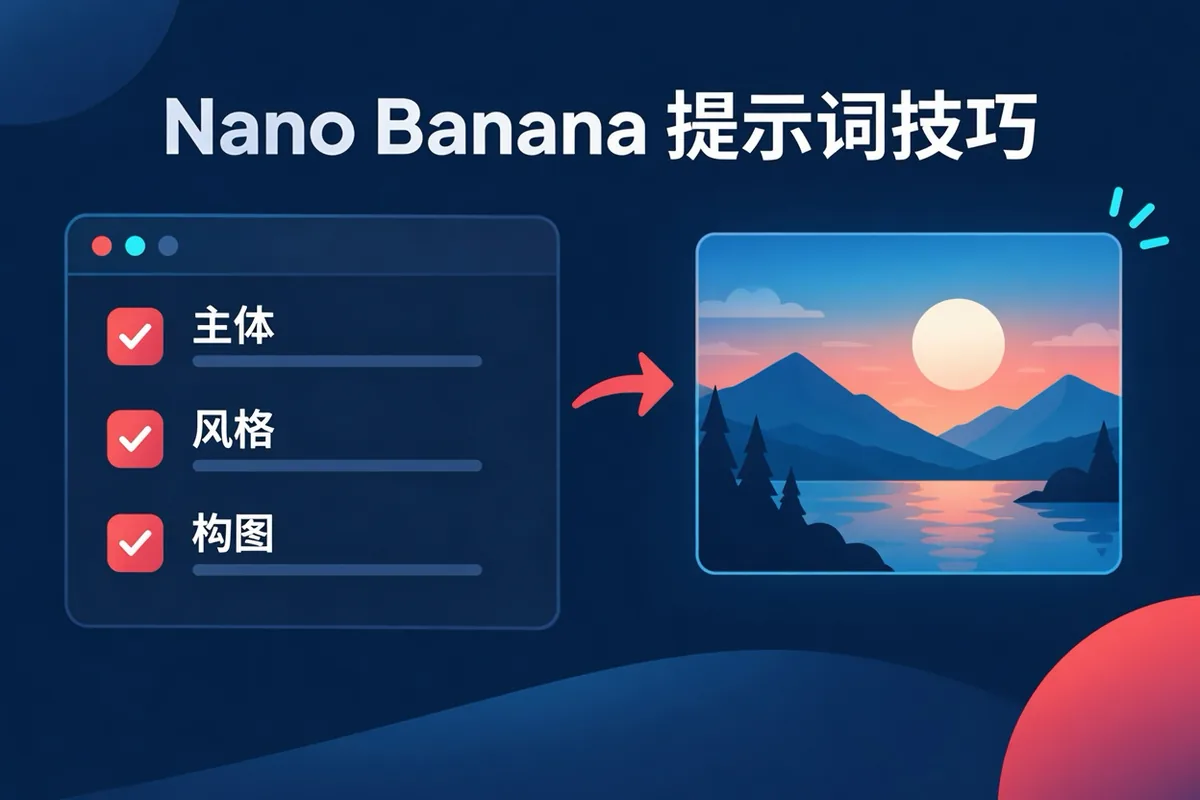 Nano Banana 提示词技巧

☑ 主体

☑ 风格

☑ 构图